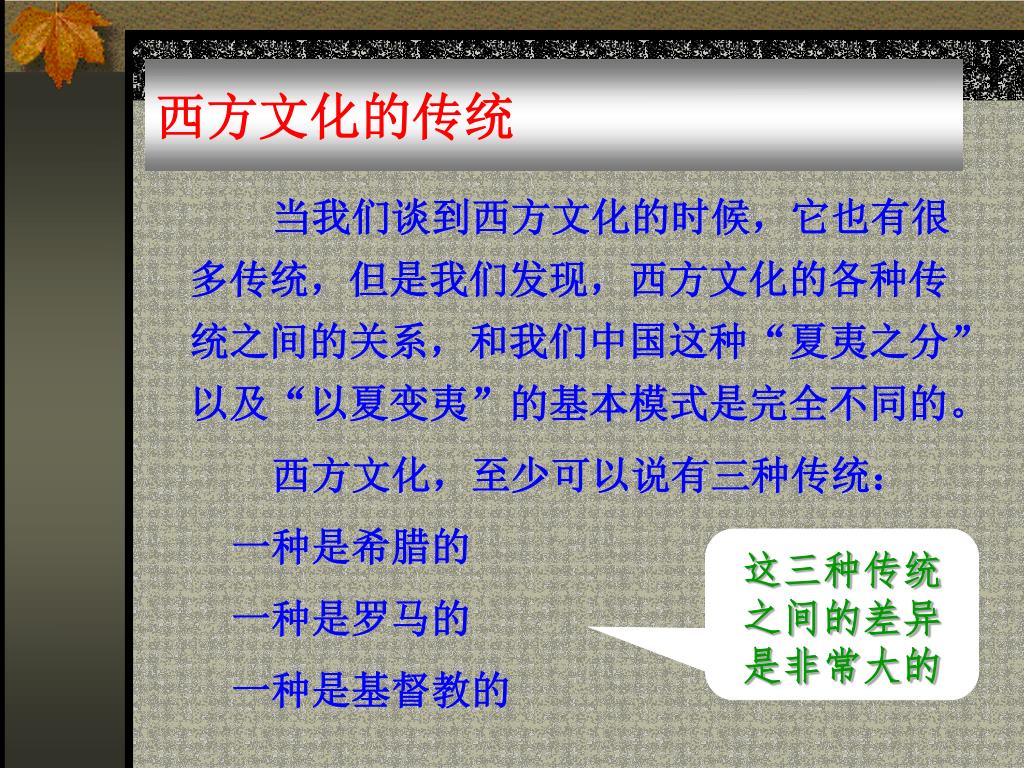 西方文化的传统

当我们谈到西方文化的时候，它也有很多传统，但是我们发现，西方文化的各种传统之间的关系，和我们中国这种“夏夷之分”以及“以夏变夷”的基本模式是完全不同的。

西方文化，至少可以说有三种传统：

一种是希腊的

一种是罗马的

一种是基督教的

这三种传统之间的差异是非常大的